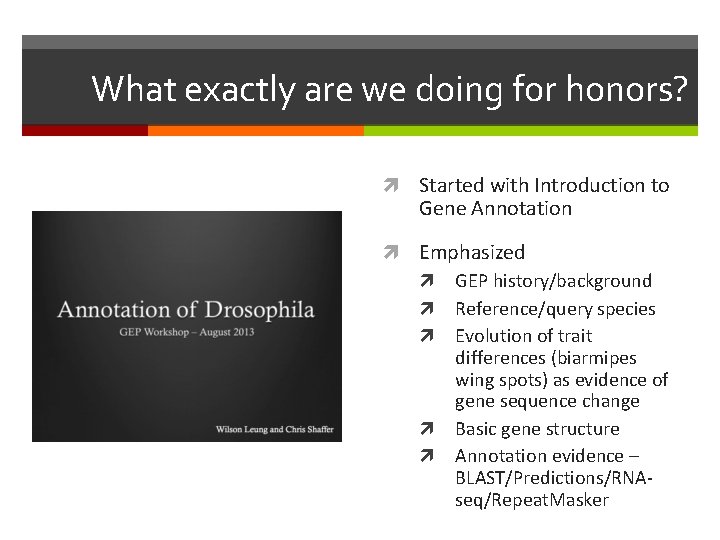 What exactly are we doing for honors?

Annotation of Drosophila
GEP Workshop – August 2013
Wilson Leung and Chris Shaffer

Started with Introduction to Gene Annotation

Emphasized
GEP history/background
Reference/query species
Evolution of trait differences (biarmipes wing spots) as evidence of gene sequence change
Basic gene structure
Annotation evidence – BLAST/Predictions/RNA-seq/RepeatMasker